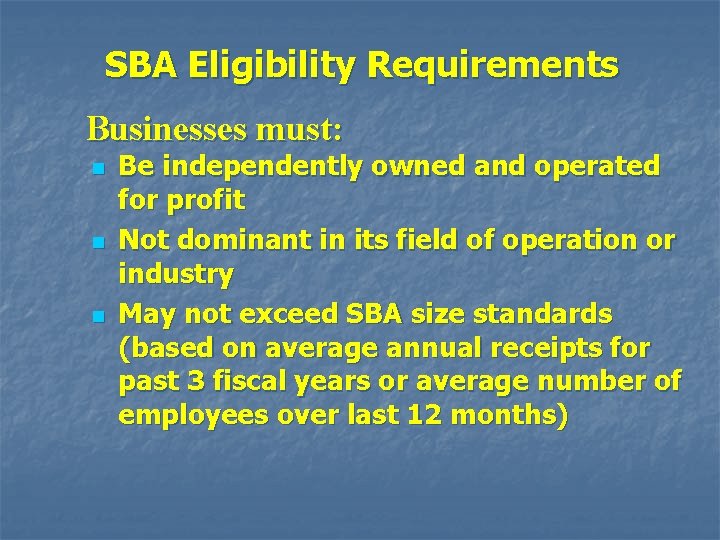 SBA Eligibility Requirements

Businesses must:

- Be independently owned and operated for profit
- Not dominant in its field of operation or industry
- May not exceed SBA size standards (based on average annual receipts for past 3 fiscal years or average number of employees over last 12 months)